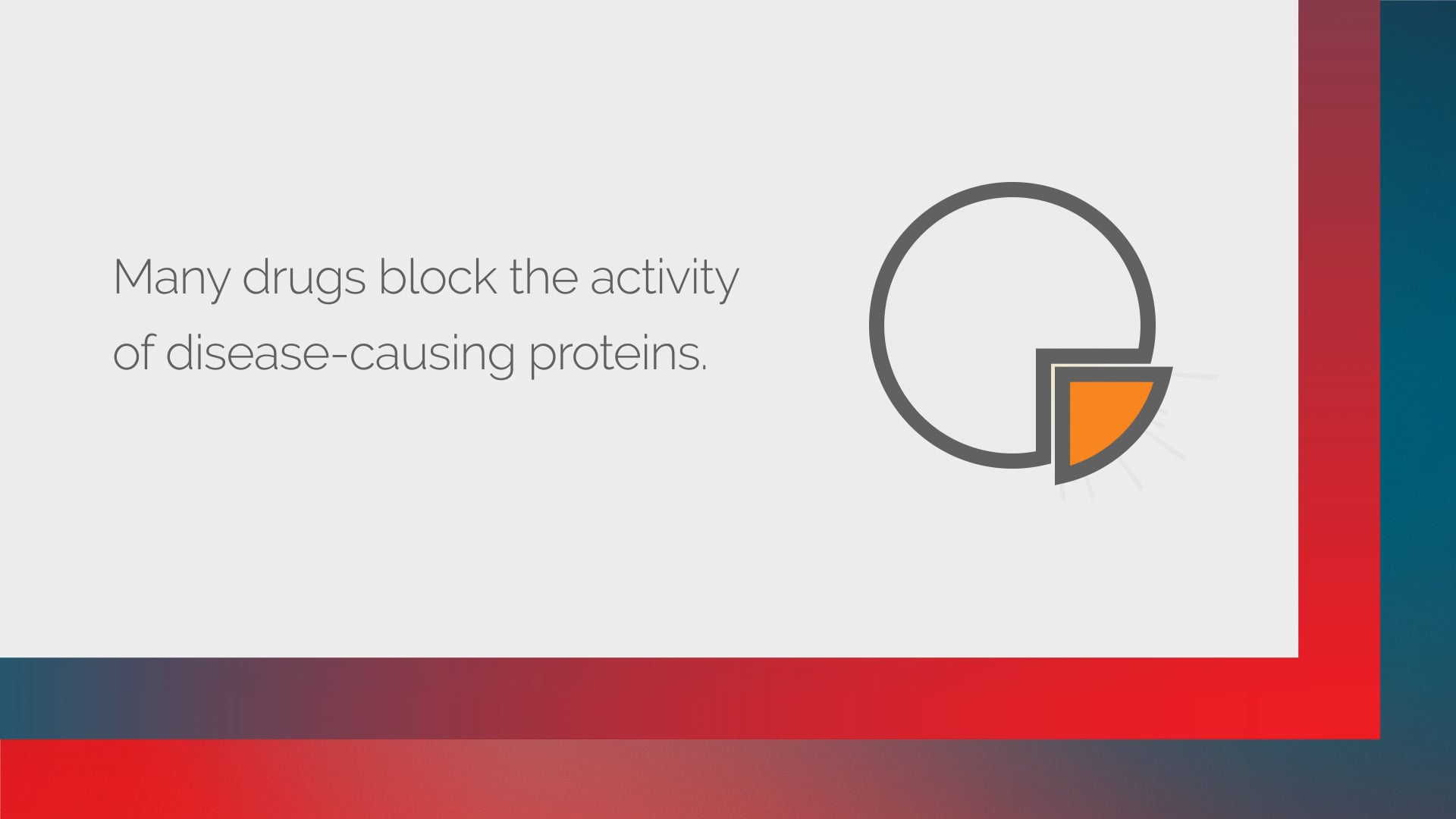 Many drugs block the activity of disease-causing proteins.